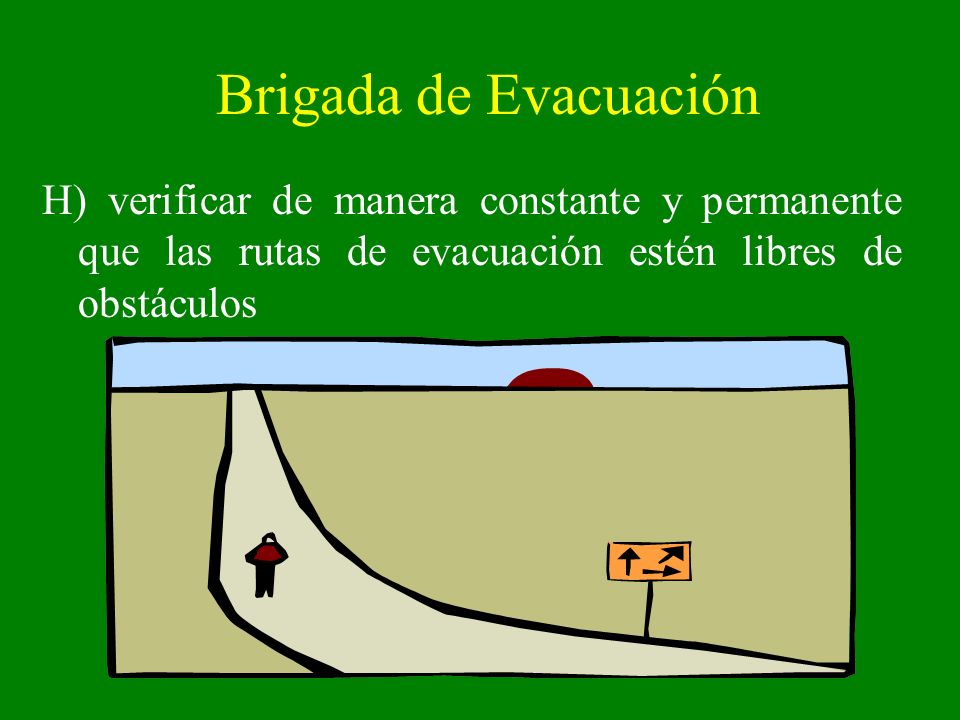 Brigada de Evacuación

H) verificar de manera constante y permanente que las rutas de evacuación estén libres de obstáculos